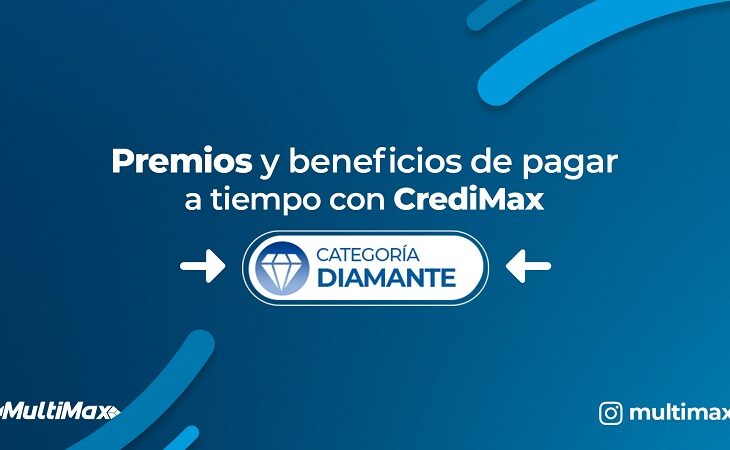 Premios y beneficios de pagar a tiempo con CrediMax

CATEGORÍA
DIAMANTE

MultiMax

multimax